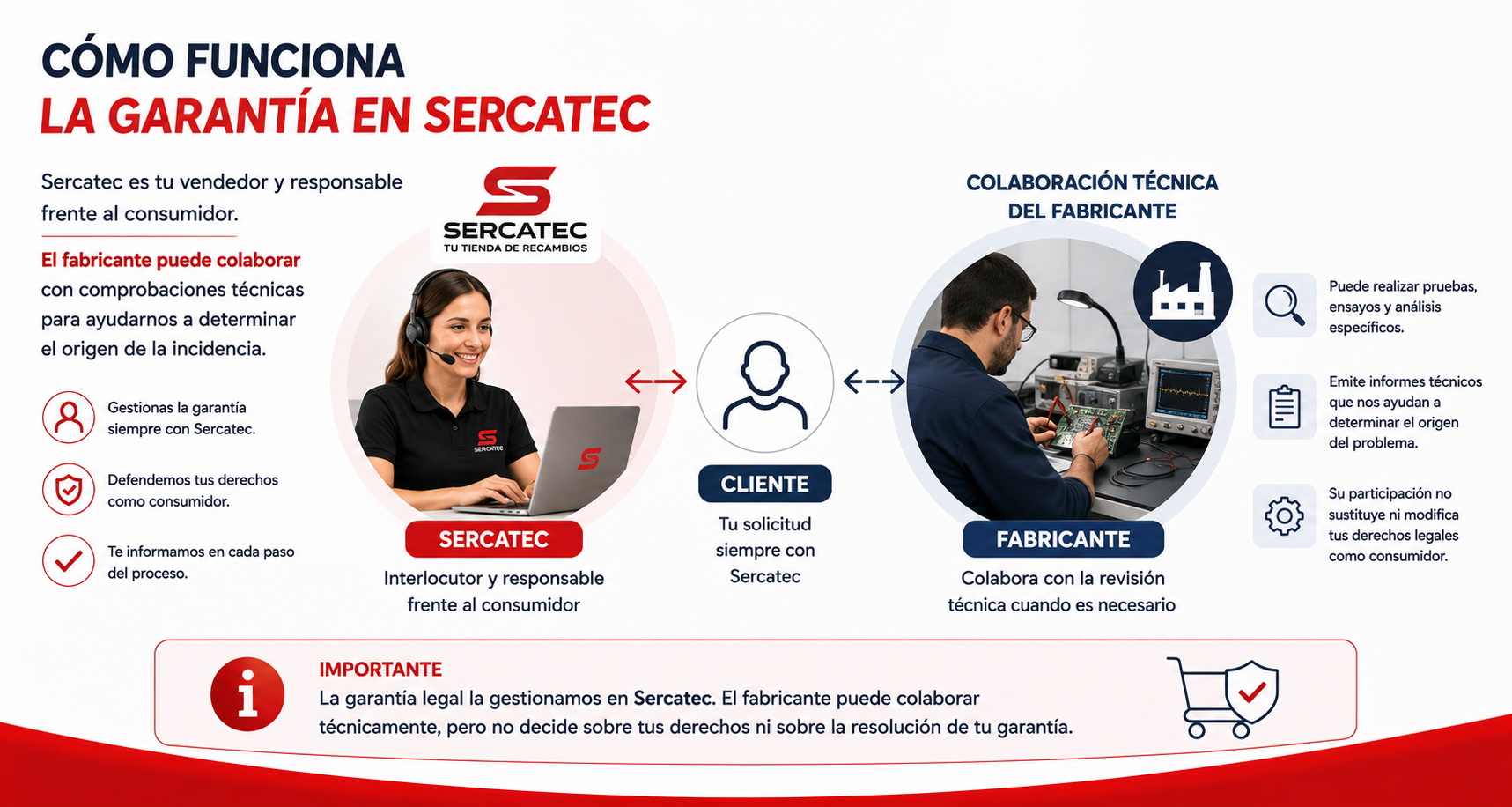 CÓMO FUNCIONA
LA GARANTÍA EN SERCATEC

Sercatec es tu vendedor y responsable frente al consumidor.

El fabricante puede colaborar con comprobaciones técnicas para ayudarnos a determinar el origen de la incidencia.

Gestionas la garantía siempre con Sercatec.

Defendemos tus derechos como consumidor.

Te informamos en cada paso del proceso.

SERCATEC
TU TIENDA DE RECAMBIOS

SERCATEC

SERCATEC
Interlocutor y responsable frente al consumidor

CLIENTE
Tu solicitud siempre con Sercatec

COLABORACIÓN TÉCNICA DEL FABRICANTE

FABRICANTE
Colabora con la revisión técnica cuando es necesario

Puede realizar pruebas, ensayos y análisis específicos.

Emite informes técnicos que nos ayudan a determinar el origen del problema.

Su participación no sustituye ni modifica tus derechos legales como consumidor.

IMPORTANTE
La garantía legal la gestionamos en Sercatec. El fabricante puede colaborar técnicamente, pero no decide sobre tus derechos ni sobre la resolución de tu garantía.